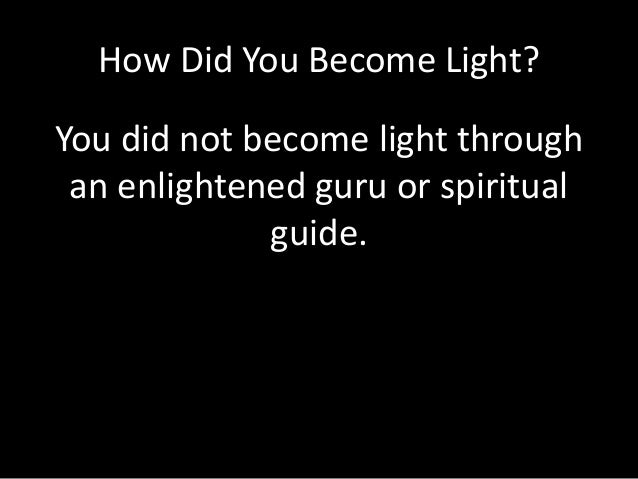 How Did You Become Light?

You did not become light through an enlightened guru or spiritual guide.